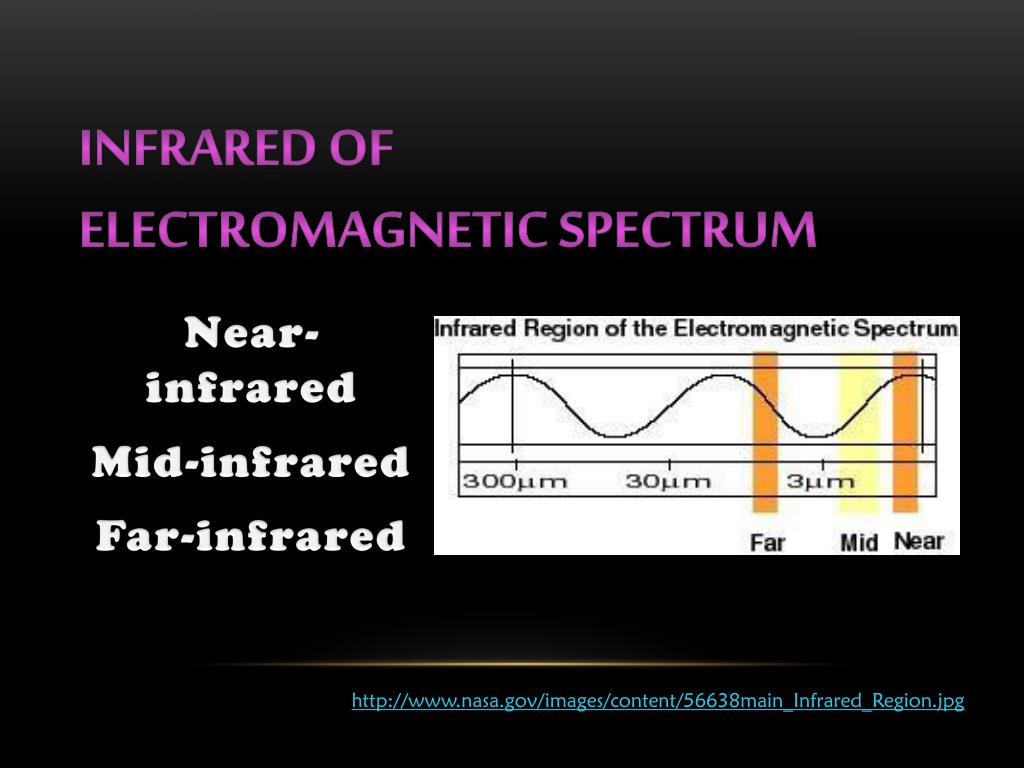 INFRARED OF ELECTROMAGNETIC SPECTRUM

Near-infrared

Mid-infrared

Far-infrared

Infrared Region of the Electromagnetic Spectrum

300μm 30μm 3μm

Far Mid Near

http://www.nasa.gov/images/content/56638main_Infrared_Region.jpg